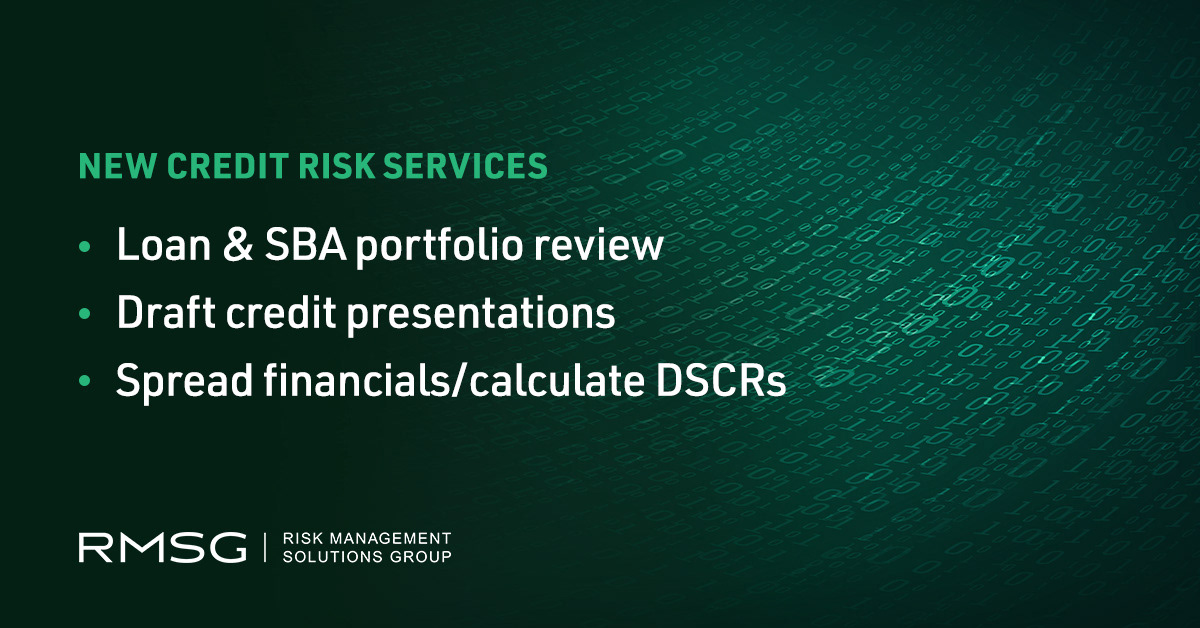 NEW CREDIT RISK SERVICES

• Loan & SBA portfolio review
• Draft credit presentations
• Spread financials/calculate DSCRs

RMSG | RISK MANAGEMENT SOLUTIONS GROUP